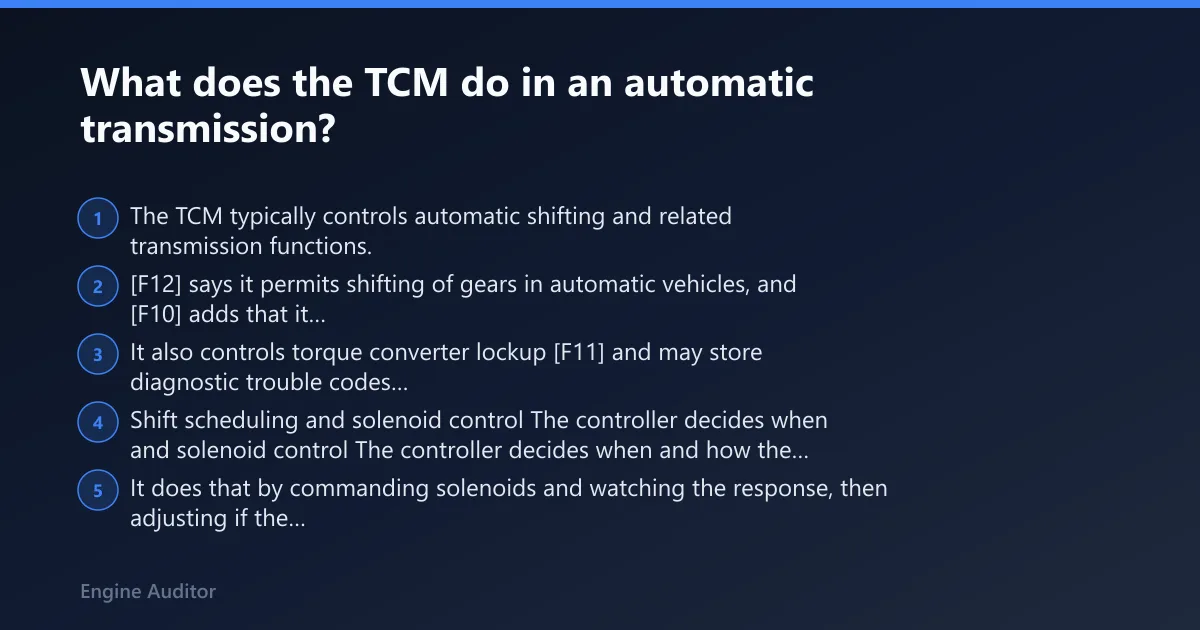 What does the TCM do in an automatic transmission?

1 The TCM typically controls automatic shifting and related transmission functions.

2 [F12] says it permits shifting of gears in automatic vehicles, and [F10] adds that it...

3 It also controls torque converter lockup [F11] and may store diagnostic trouble codes...

4 Shift scheduling and solenoid control The controller decides when and solenoid control The controller decides when and how the...

5 It does that by commanding solenoids and watching the response, then adjusting if the...

Engine Auditor